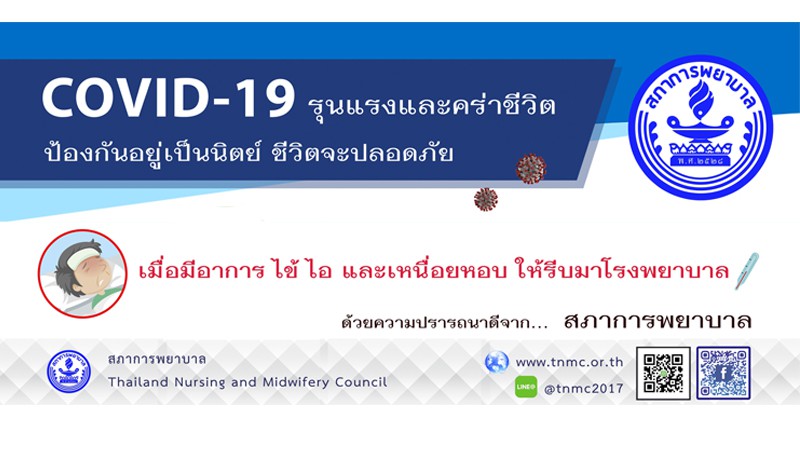 COVID-19 รุนแรงและคร่าชีวิต
ป้องกันอยู่เป็นนิตย์ ชีวิตจะปลอดภัย

สภาการพยาบาล
พ.ศ.๒๕๒๘

เมื่อมีอาการ ไข้ ไอ และเหนื่อยหอบ ให้รีบมาโรงพยาบาล

ด้วยความปรารถนาดีจาก... สภาการพยาบาล

สภาการพยาบาล
Thailand Nursing and Midwifery Council

www.tnmc.or.th
LINE @tnmc2017